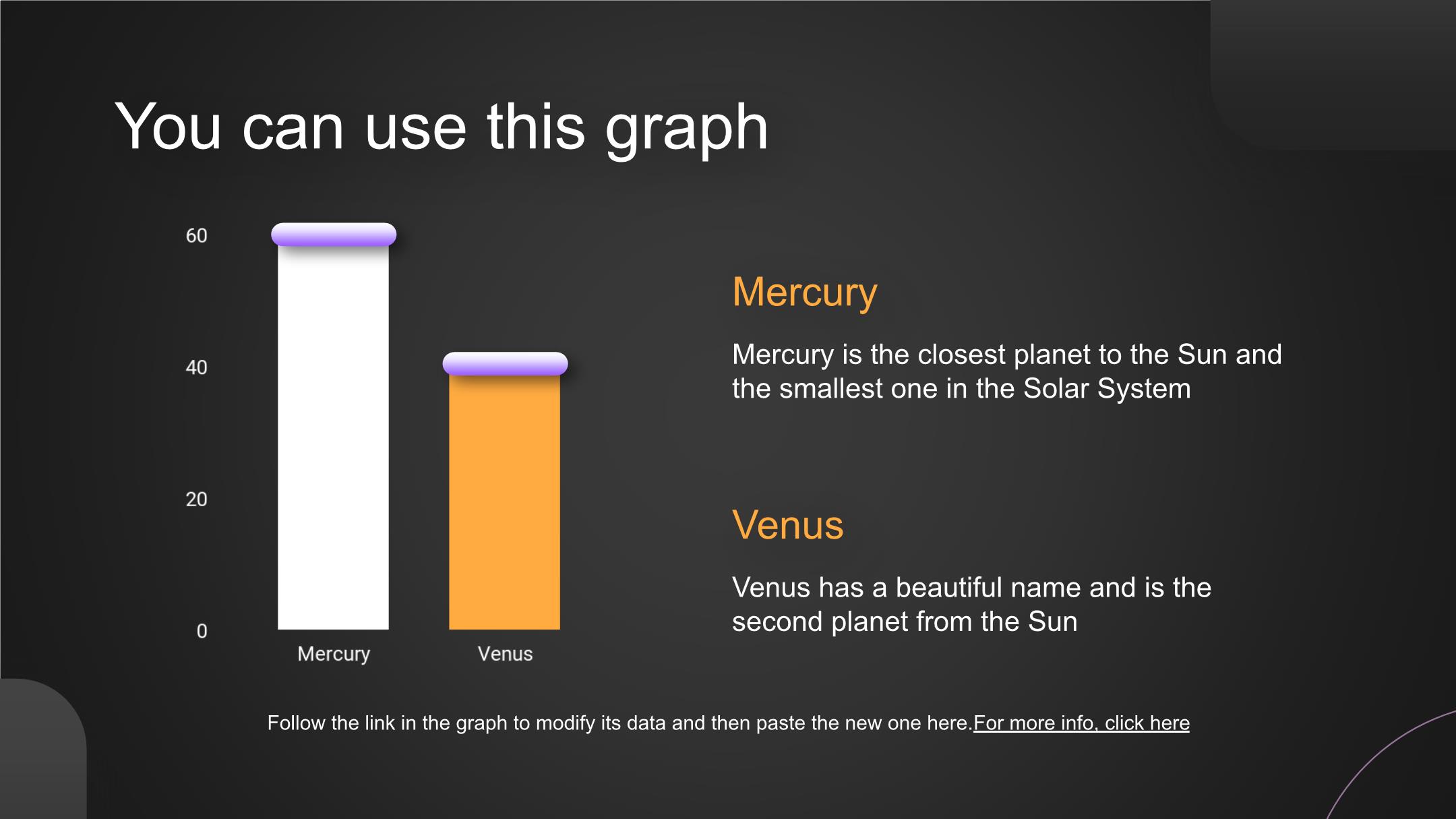 You can use this graph

60
40
20
0

Mercury
Venus

Mercury

Mercury is the closest planet to the Sun and the smallest one in the Solar System

Venus

Venus has a beautiful name and is the second planet from the Sun

Follow the link in the graph to modify its data and then paste the new one here.For more info, click here